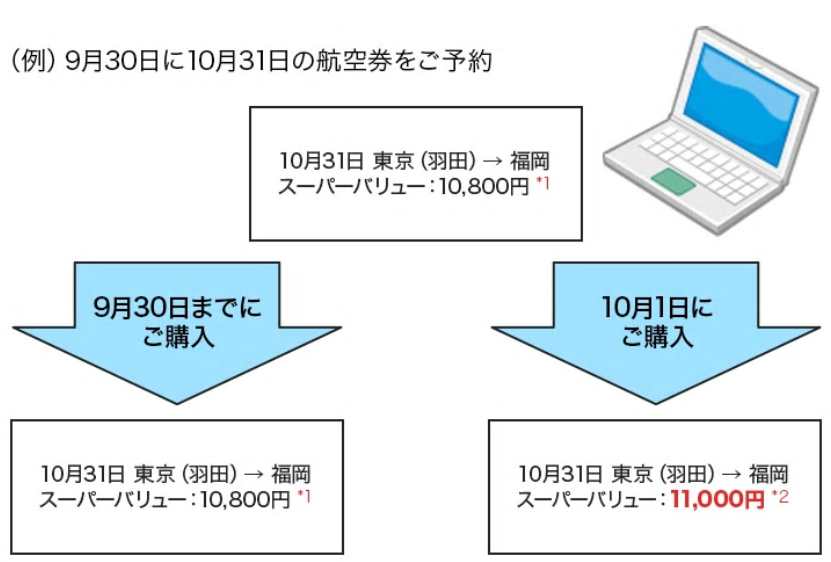 （例）9月30日に10月31日の航空券をご予約

10月31日 東京（羽田）→ 福岡
スーパーバリュー：10,800円 *1

9月30日までに
ご購入

10月1日に
ご購入

10月31日 東京（羽田）→ 福岡
スーパーバリュー：10,800円 *1

10月31日 東京（羽田）→ 福岡
スーパーバリュー：11,000円 *2